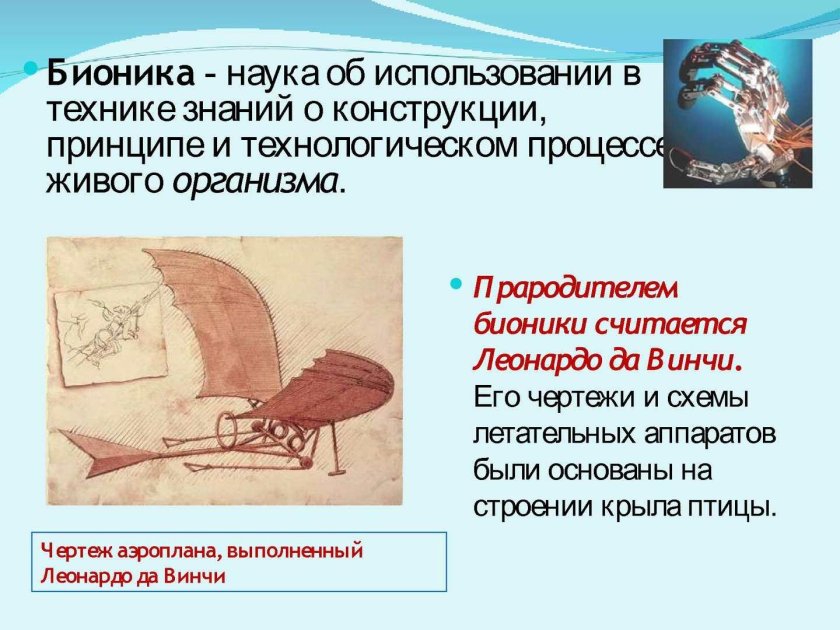 Бионика - наука об использовании в технике знаний о конструкции, принципе и технологическом процессе живого организма.

Прародителем бионики считается Леонардо да Винчи. Его чертежи и схемы летательных аппаратов были основаны на строении крыла птицы.

Чертеж аэроплана, выполненный Леонардо да Винчи